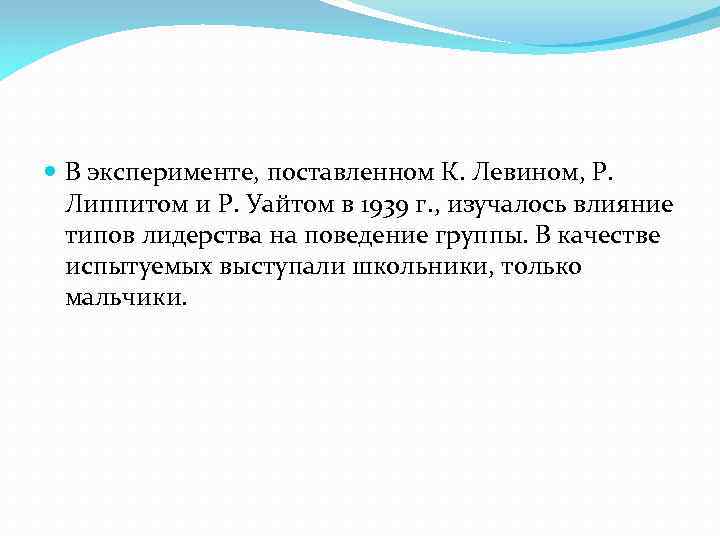 В эксперименте, поставленном К. Левином, Р. Липпитом и Р. Уайтом в 1939 г., изучалось влияние типов лидерства на поведение группы. В качестве испытуемых выступали школьники, только мальчики.